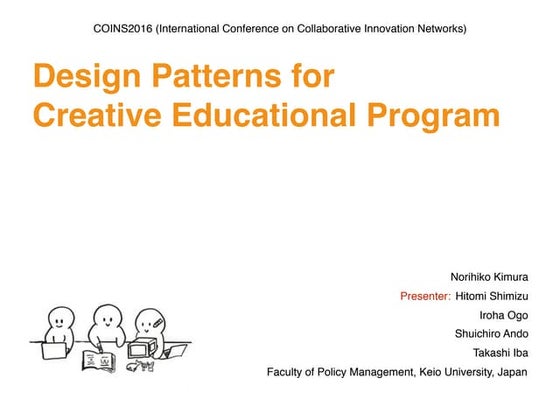 COINS2016 (International Conference on Collaborative Innovation Networks)

Design Patterns for Creative Educational Program

Norihiko Kimura
Presenter: Hitomi Shimizu
Iroha Ogo
Shuichiro Ando
Takashi Iba
Faculty of Policy Management, Keio University, Japan